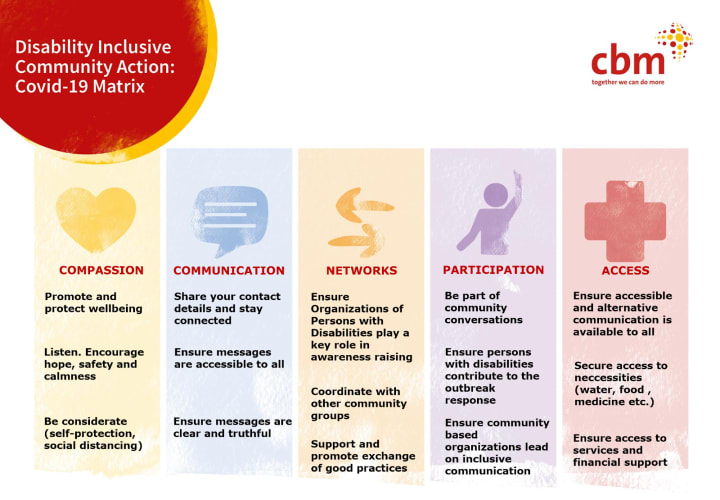 Disability Inclusive Community Action: Covid-19 Matrix

cbm
together we can do more

COMPASSION

Promote and protect wellbeing

Listen. Encourage hope, safety and calmness

Be considerate (self-protection, social distancing)

COMMUNICATION

Share your contact details and stay connected

Ensure messages are accessible to all

Ensure messages are clear and truthful

NETWORKS

Ensure Organizations of Persons with Disabilities play a key role in awareness raising

Coordinate with other community groups

Support and promote exchange of good practices

PARTICIPATION

Be part of community conversations

Ensure persons with disabilities contribute to the outbreak response

Ensure community based organizations lead on inclusive communication

ACCESS

Ensure accessible and alternative communication is available to all

Secure access to neccessities (water, food , medicine etc.)

Ensure access to services and financial support